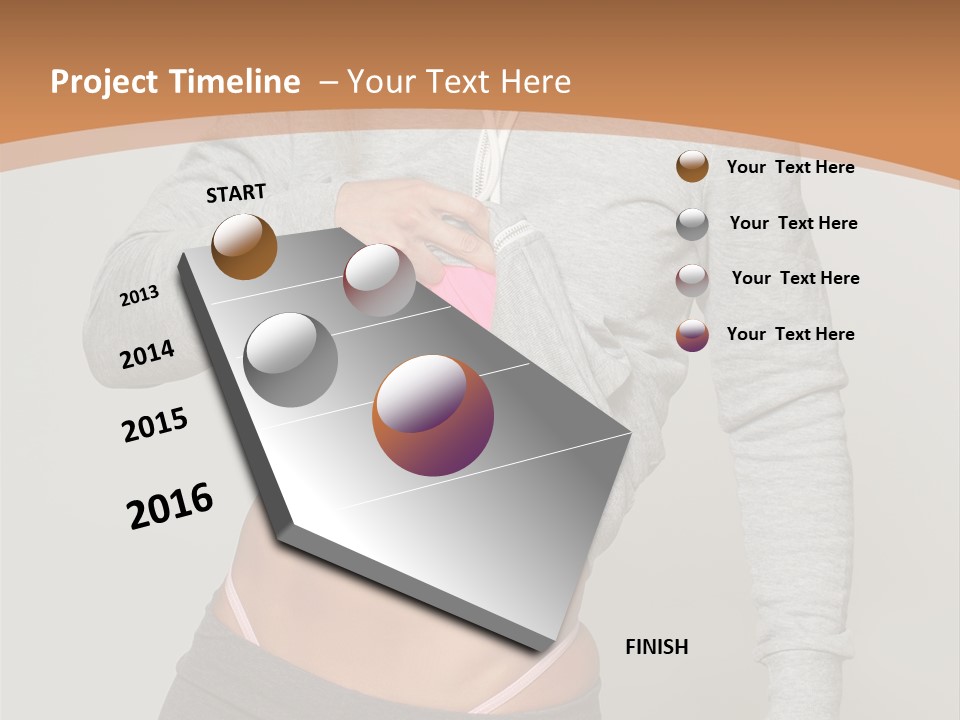 Project Timeline – Your Text Here

START

2013

2014

2015

2016

FINISH

Your Text Here

Your Text Here

Your Text Here

Your Text Here